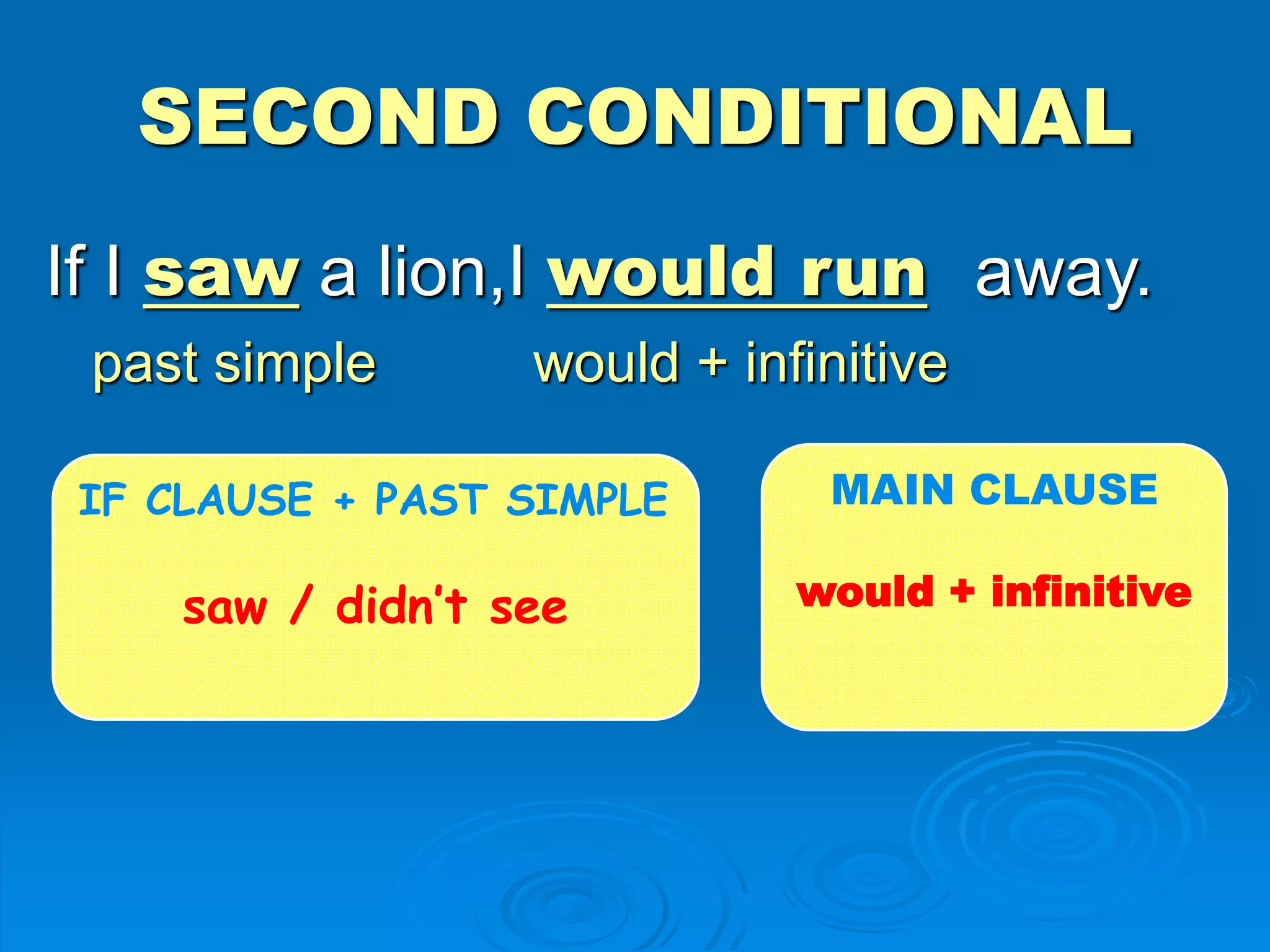 SECOND CONDITIONAL

If I saw a lion,I would run away.

past simple would + infinitive

IF CLAUSE + PAST SIMPLE

saw / didn't see

MAIN CLAUSE

would + infinitive